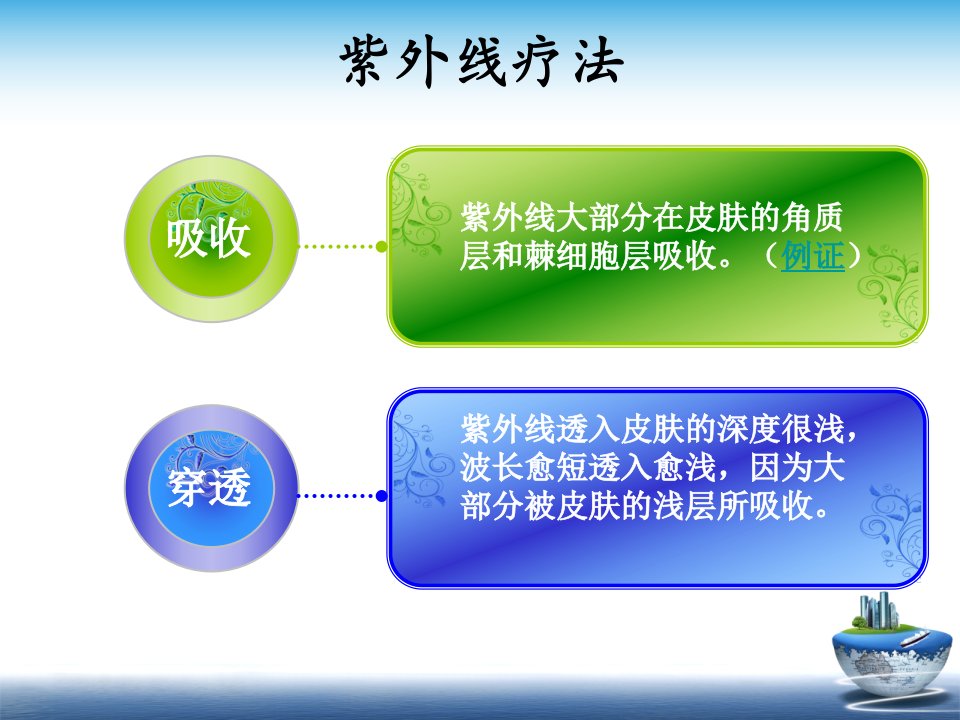 紫外线疗法

吸收

紫外线大部分在皮肤的角质层和棘细胞层吸收。（例证）

穿透

紫外线透入皮肤的深度很浅，波长愈短透入愈浅，因为大部分被皮肤的浅层所吸收。